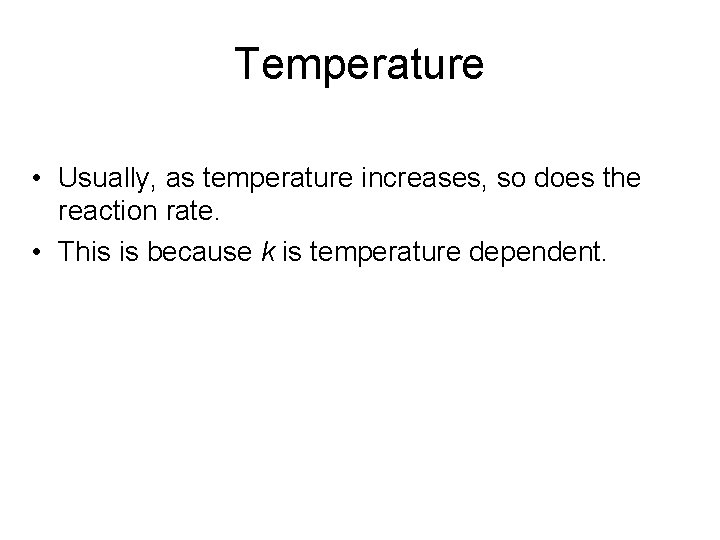 Temperature

• Usually, as temperature increases, so does the reaction rate.

• This is because $k$ is temperature dependent.